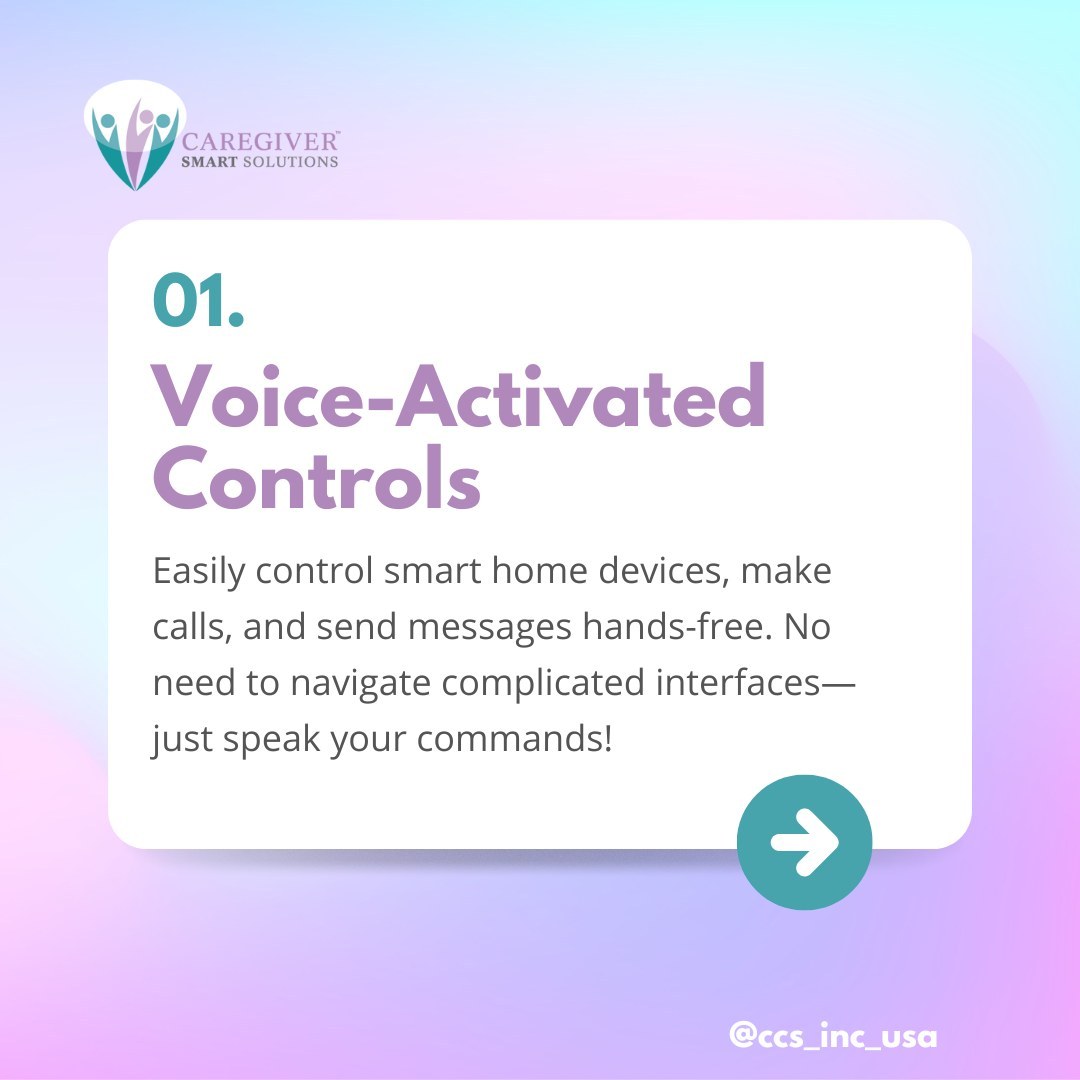 CAREGIVER™
SMART SOLUTIONS

01.

Voice-Activated Controls

Easily control smart home devices, make calls, and send messages hands-free. No need to navigate complicated interfaces—just speak your commands!

@ccs_inc_usa